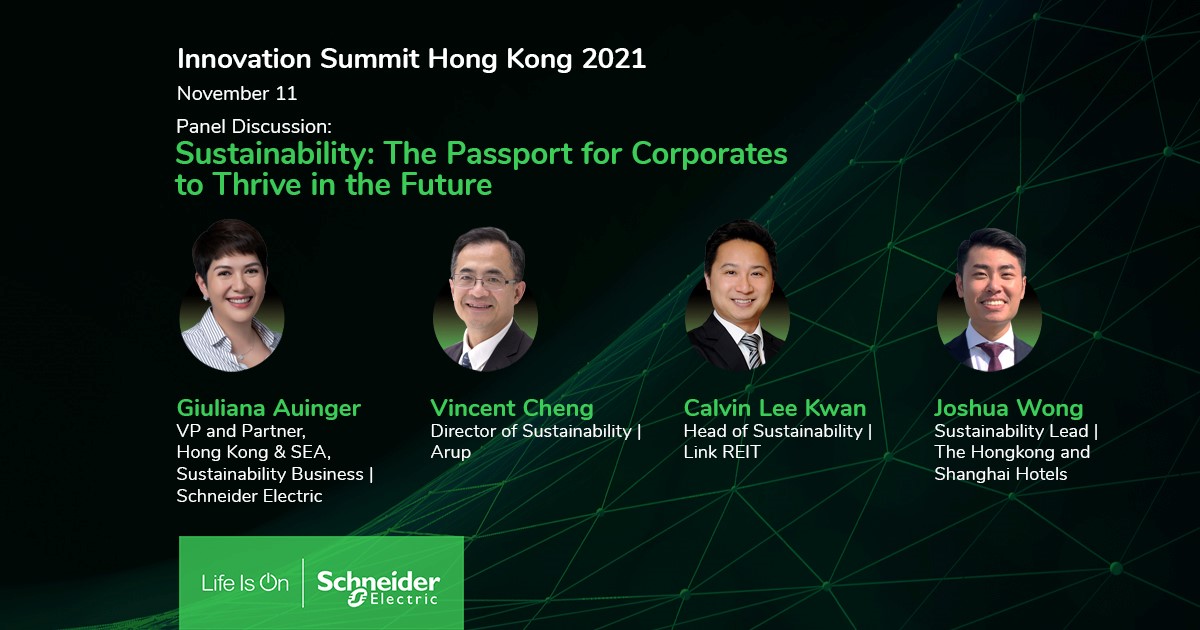 Innovation Summit Hong Kong 2021

November 11

Panel Discussion:
Sustainability: The Passport for Corporates to Thrive in the Future

Giuliana Auinger
VP and Partner, Hong Kong & SEA, Sustainability Business | Schneider Electric

Vincent Cheng
Director of Sustainability | Arup

Calvin Lee Kwan
Head of Sustainability | Link REIT

Joshua Wong
Sustainability Lead | The Hongkong and Shanghai Hotels

Life Is On | Schneider Electric